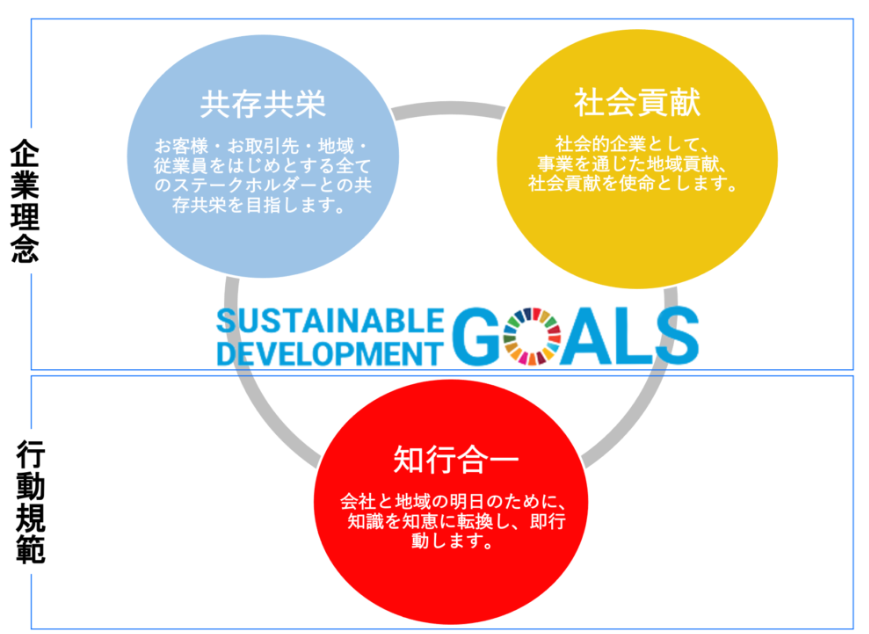 企業理念

共存共栄

お客様・お取引先・地域・従業員をはじめとする全てのステークホルダーとの共存共栄を目指します。

社会貢献

社会的企業として、事業を通じた地域貢献、社会貢献を使命とします。

SUSTAINABLE DEVELOPMENT GOALS

行動規範

知行合一

会社と地域の明日のために、知識を知恵に転換し、即行動します。